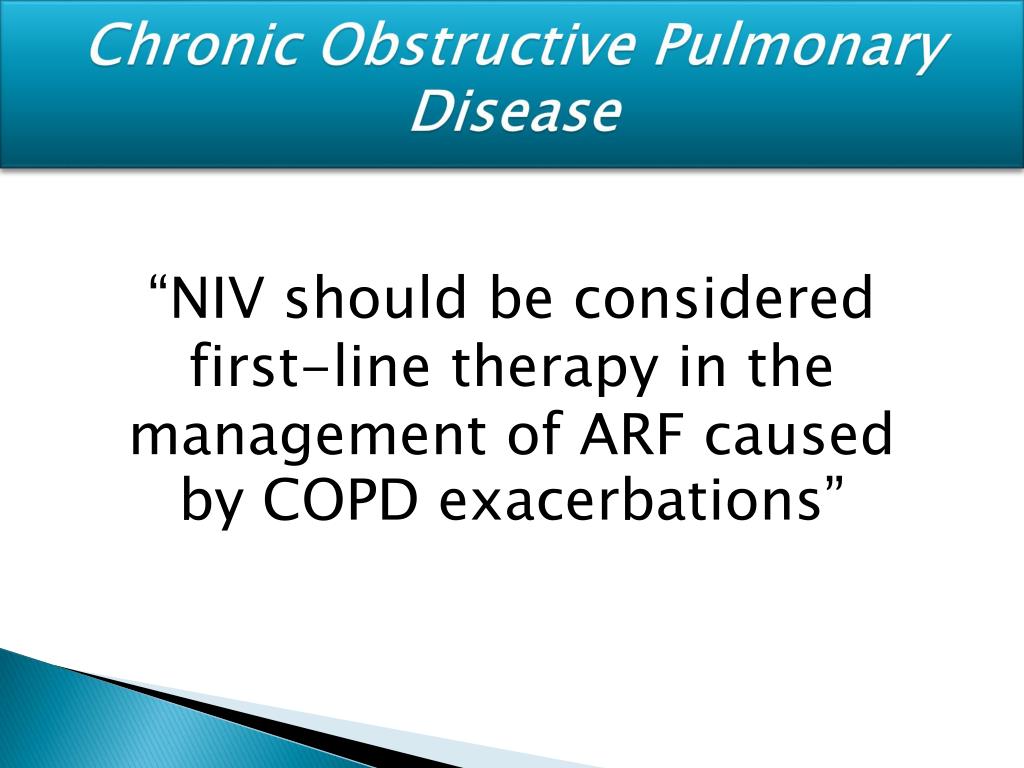 Chronic Obstructive Pulmonary Disease

“NIV should be considered first-line therapy in the management of ARF caused by COPD exacerbations”